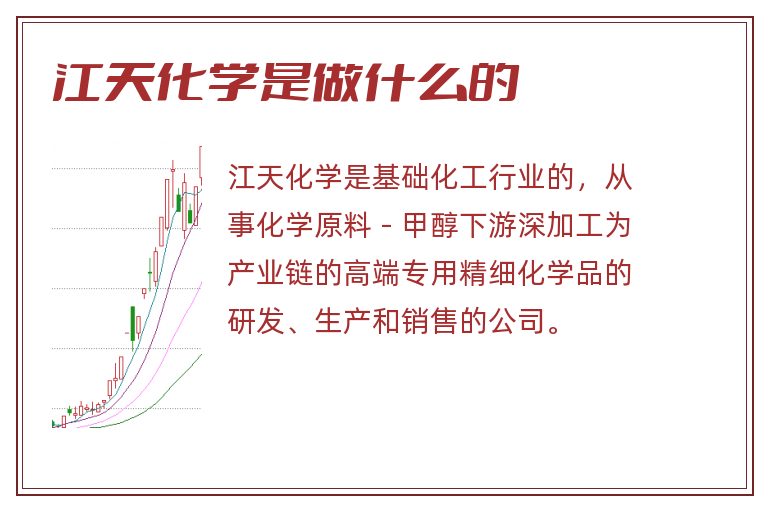 江天化学是做什么的

江天化学是基础化工行业的，从事化学原料－甲醇下游深加工为产业链的高端专用精细化学品的研发、生产和销售的公司。